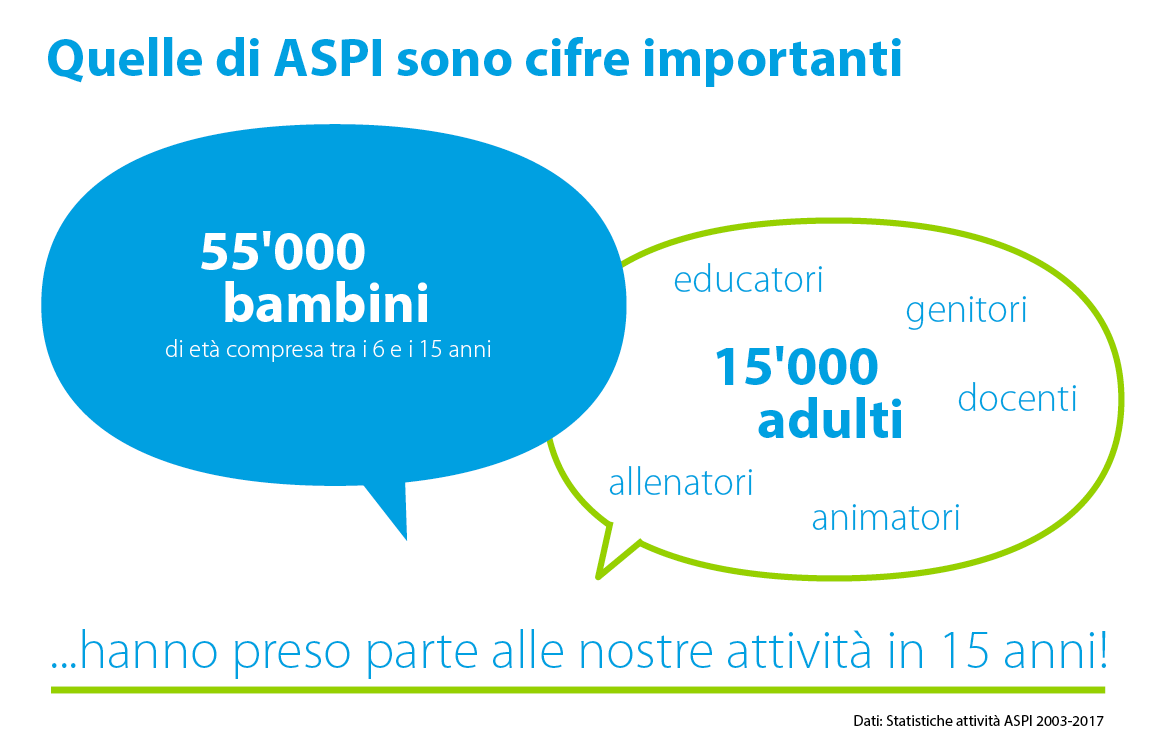 Quelle di ASPI sono cifre importanti

55'000 bambini
di età compresa tra i 6 e i 15 anni

educatori
genitori
15'000 adulti
docenti
allenatori
animatori

...hanno preso parte alle nostre attività in 15 anni!

Dati: Statistiche attività ASPI 2003-2017